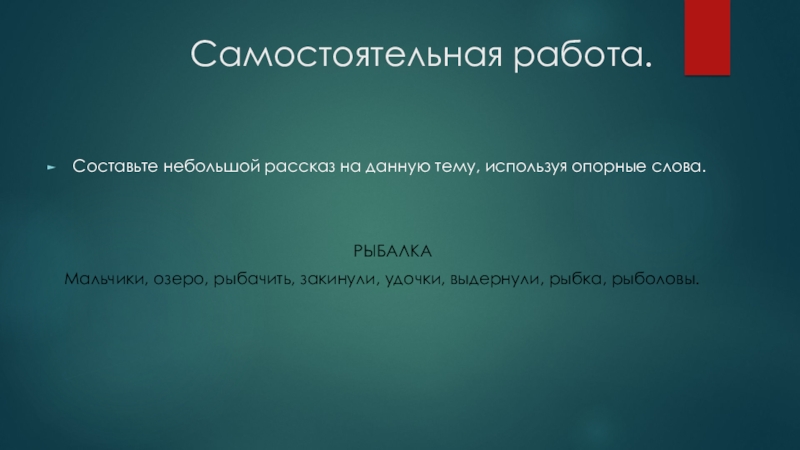 Самостоятельная работа.

Составьте небольшой рассказ на данную тему, используя опорные слова.

РЫБАЛКА

Мальчики, озеро, рыбачить, закинули, удочки, выдернули, рыбка, рыболовы.